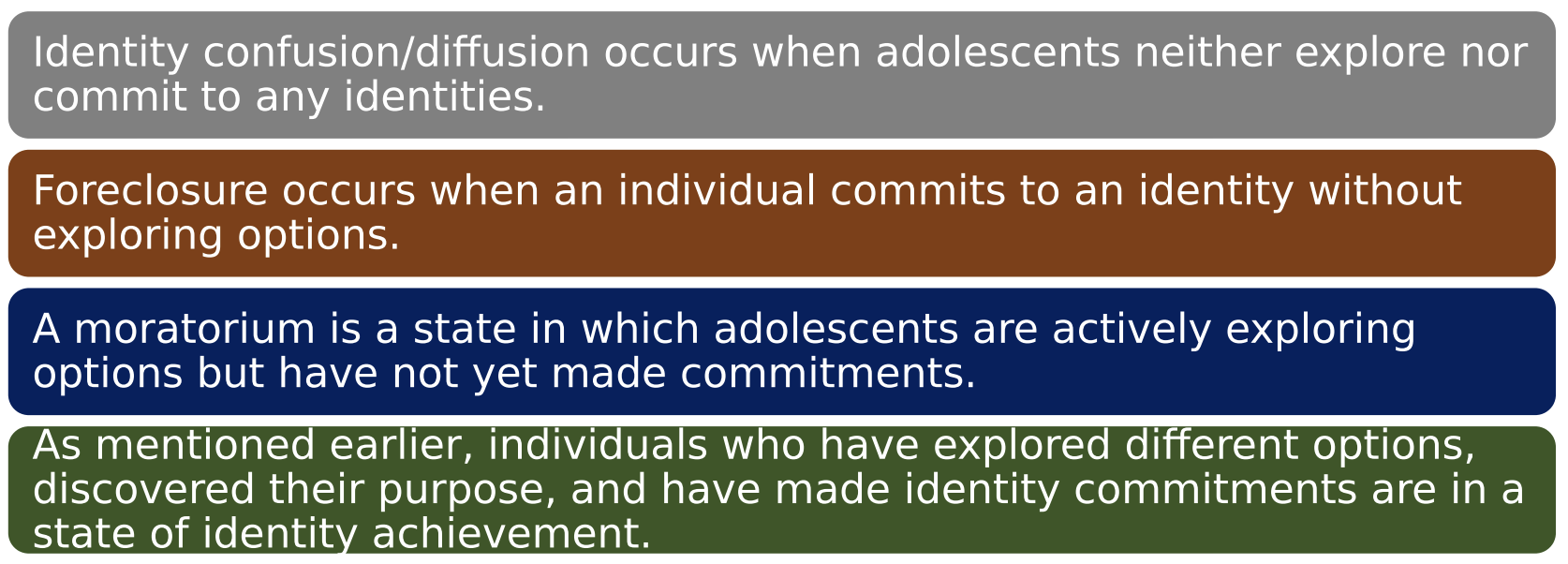 Identity confusion/diffusion occurs when adolescents neither explore nor commit to any identities.

Foreclosure occurs when an individual commits to an identity without exploring options.

A moratorium is a state in which adolescents are actively exploring options but have not yet made commitments.

As mentioned earlier, individuals who have explored different options, discovered their purpose, and have made identity commitments are in a state of identity achievement.